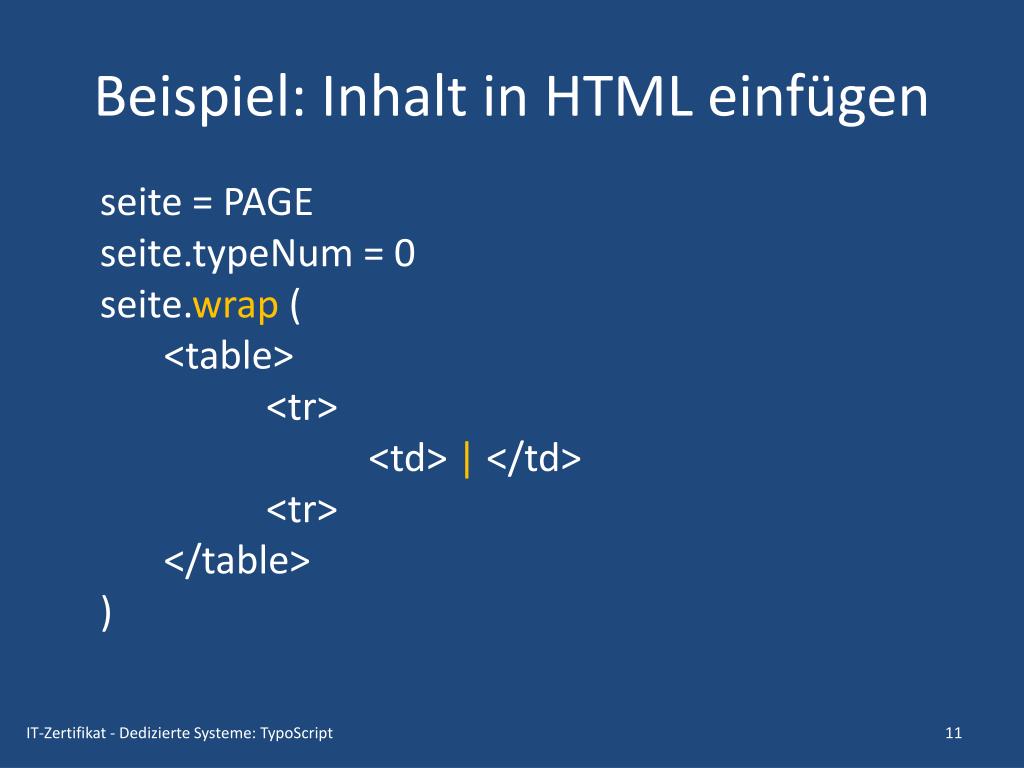 Beispiel: Inhalt in HTML einfügen

seite = PAGE
seite.typeNum = 0
seite.wrap (
<table>
<tr>
<td> | </td>
<tr>
</table>
)

IT-Zertifikat - Dedizierte Systeme: TypoScript

11